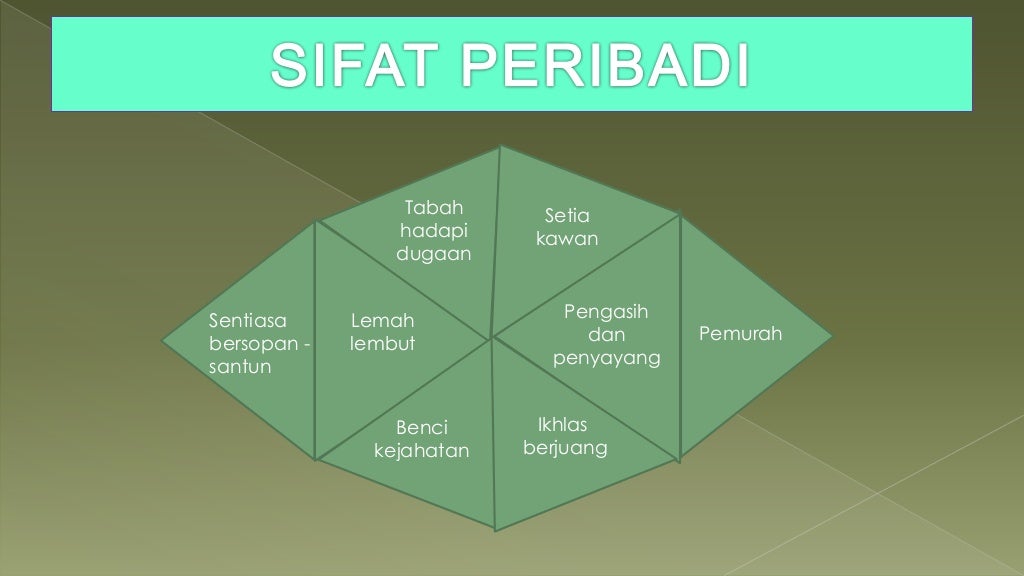 SIFAT PERIBADI

Tabah hadapi dugaan

Setia kawan

Sentiasa bersopan - santun

Lemah lembut

Pengasih dan penyayang

Pemurah

Benci kejahatan

Ikhlas berjuang